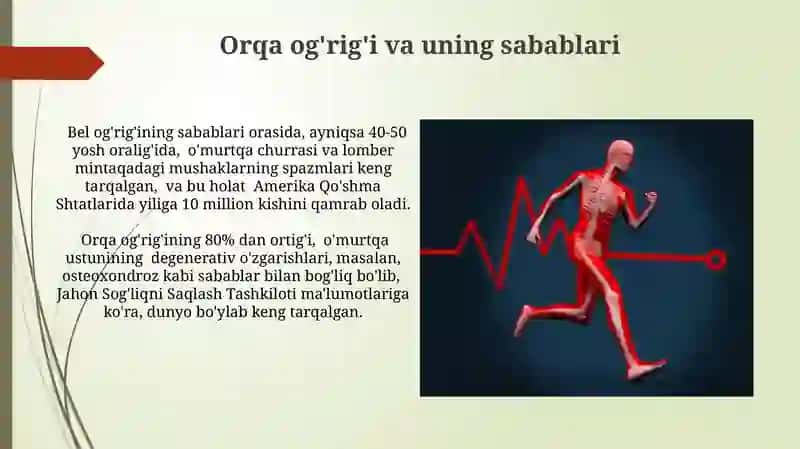 Orqa og'rig'i va uning sabablari

Bel og'rig'ining sabablari orasida, ayniqsa 40-50 yosh oralig'ida, o'murtqa churrasi va lomber mintaqadagi mushaklarning spazmlari keng tarqalgan, va bu holat Amerika Qo'shma Shtatlarida yiliga 10 million kishini qamrab oladi.

Orqa og'rig'ining 80% dan ortig'i, o'murtqa ustunining degenerativ o'zgarishlari, masalan, osteoxondroz kabi sabablar bilan bog'liq bo'lib, Jahon Sog'liqni Saqlash Tashkiloti ma'lumotlariga ko'ra, dunyo bo'ylab keng tarqalgan.